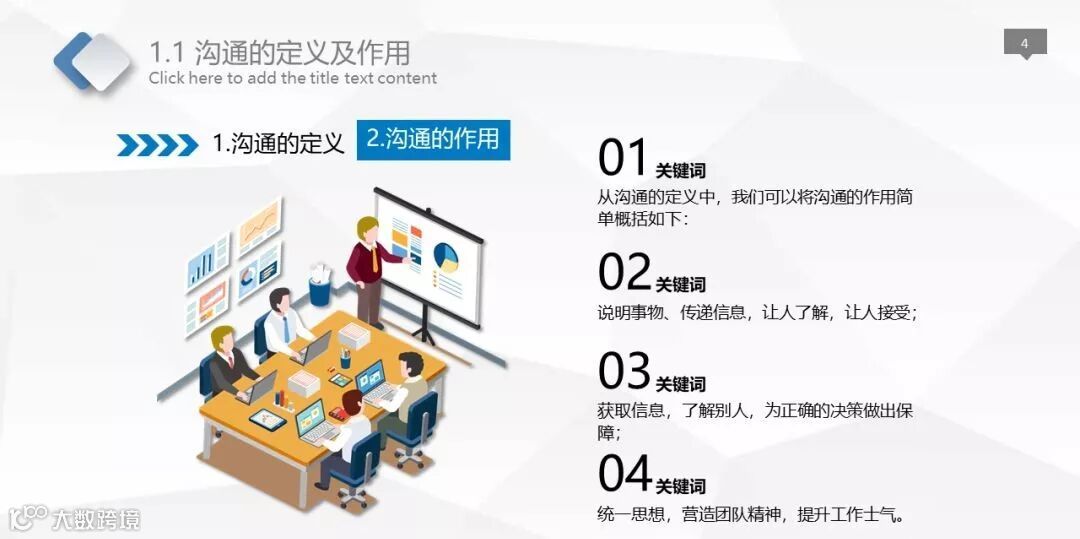 1.1 沟通的定义及作用
Click here to add the title text content

4

1.沟通的定义 2.沟通的作用

01 关键词
从沟通的定义中，我们可以将沟通的作用简单概括如下：

02 关键词
说明事物、传递信息，让人了解，让人接受；

03 关键词
获取信息，了解别人，为正确的决策做出保障；

04 关键词
统一思想，营造团队精神，提升工作士气。

大数跨境